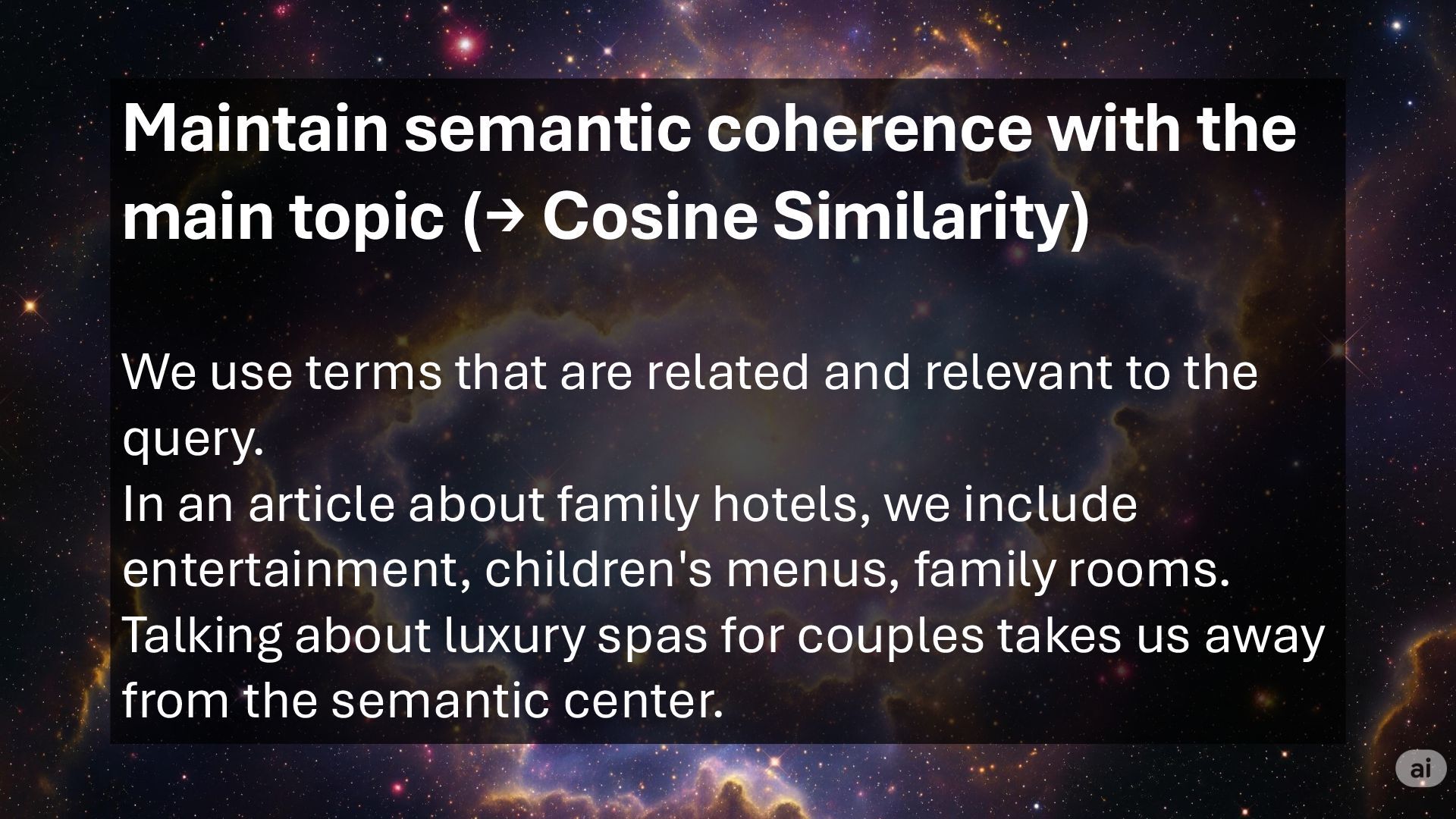 Maintain semantic coherence with the main topic (→ Cosine Similarity)

We use terms that are related and relevant to the query.
In an article about family hotels, we include entertainment, children's menus, family rooms.
Talking about luxury spas for couples takes us away from the semantic center.

ai